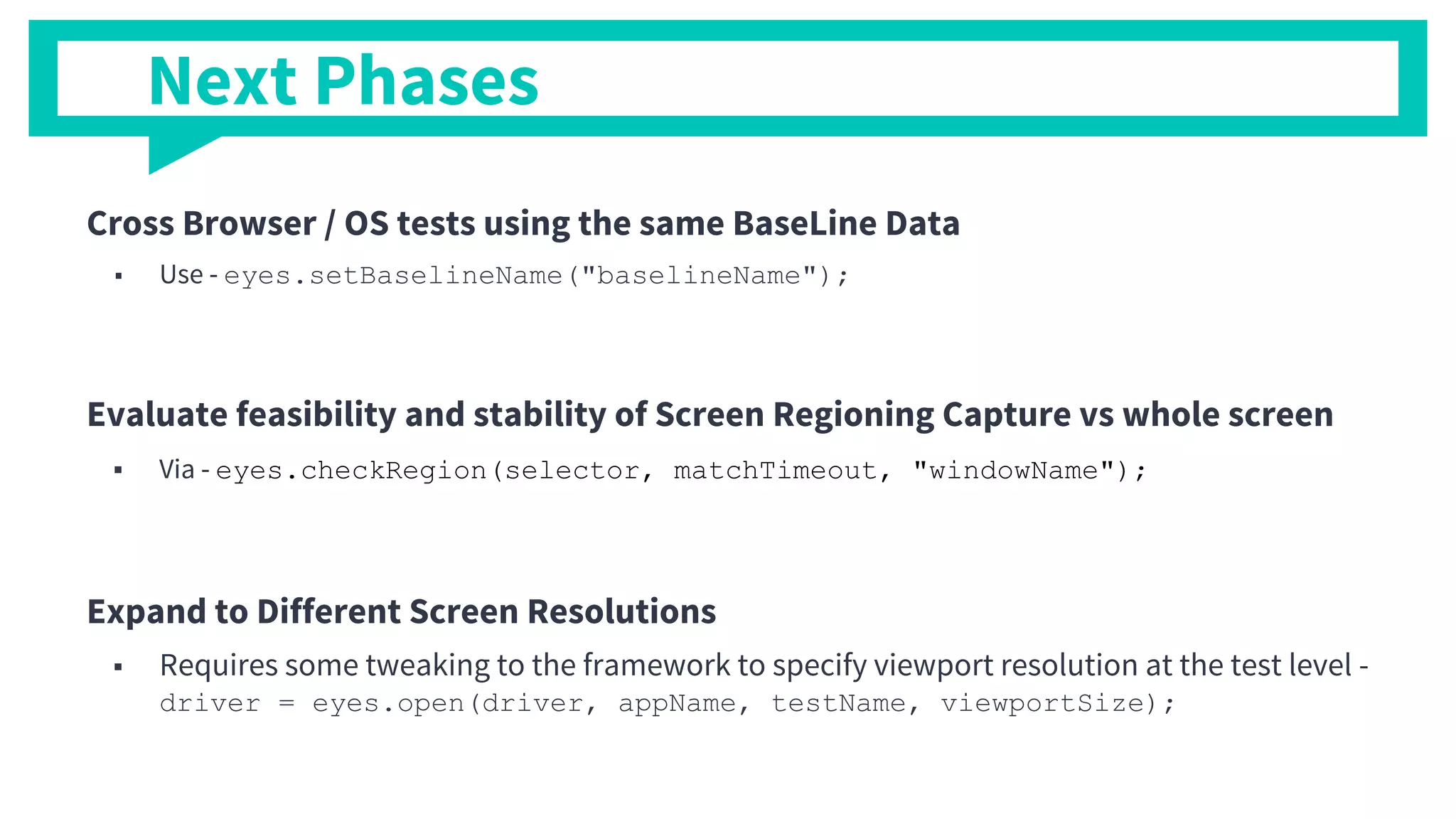 Next Phases

Cross Browser / OS tests using the same BaseLine Data

▪ Use - eyes.setBaselineName("baselineName");

Evaluate feasibility and stability of Screen Regioning Capture vs whole screen

▪ Via - eyes.checkRegion(selector, matchTimeout, "windowName");

Expand to Different Screen Resolutions

▪ Requires some tweaking to the framework to specify viewport resolution at the test level - driver = eyes.open(driver, appName, testName, viewportSize);